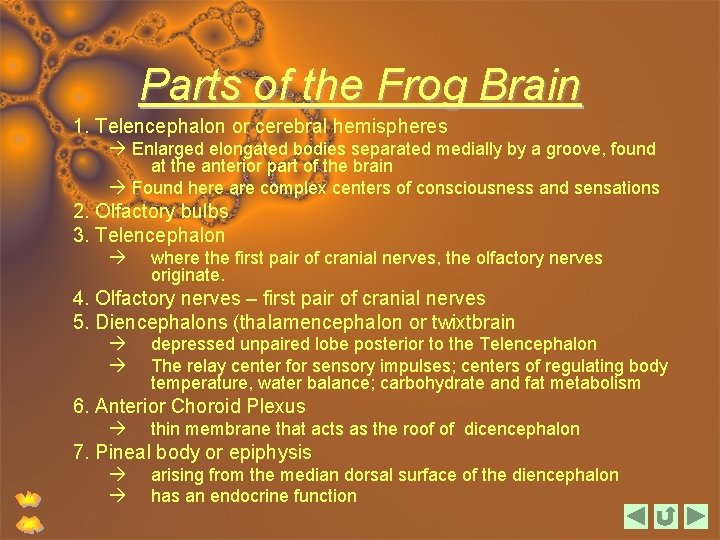 Parts of the Frog Brain

1. Telencephalon or cerebral hemispheres

→ Enlarged elongated bodies separated medially by a groove, found at the anterior part of the brain

→ Found here are complex centers of consciousness and sensations

2. Olfactory bulbs

3. Telencephalon

→ where the first pair of cranial nerves, the olfactory nerves originate.

4. Olfactory nerves – first pair of cranial nerves

5. Diencephalons (thalamencephalon or twixtbrain

→ depressed unpaired lobe posterior to the Telencephalon

→ The relay center for sensory impulses; centers of regulating body temperature, water balance; carbohydrate and fat metabolism

6. Anterior Choroid Plexus

→ thin membrane that acts as the roof of dicencephalon

7. Pineal body or epiphysis

→ arising from the median dorsal surface of the diencephalon

→ has an endocrine function